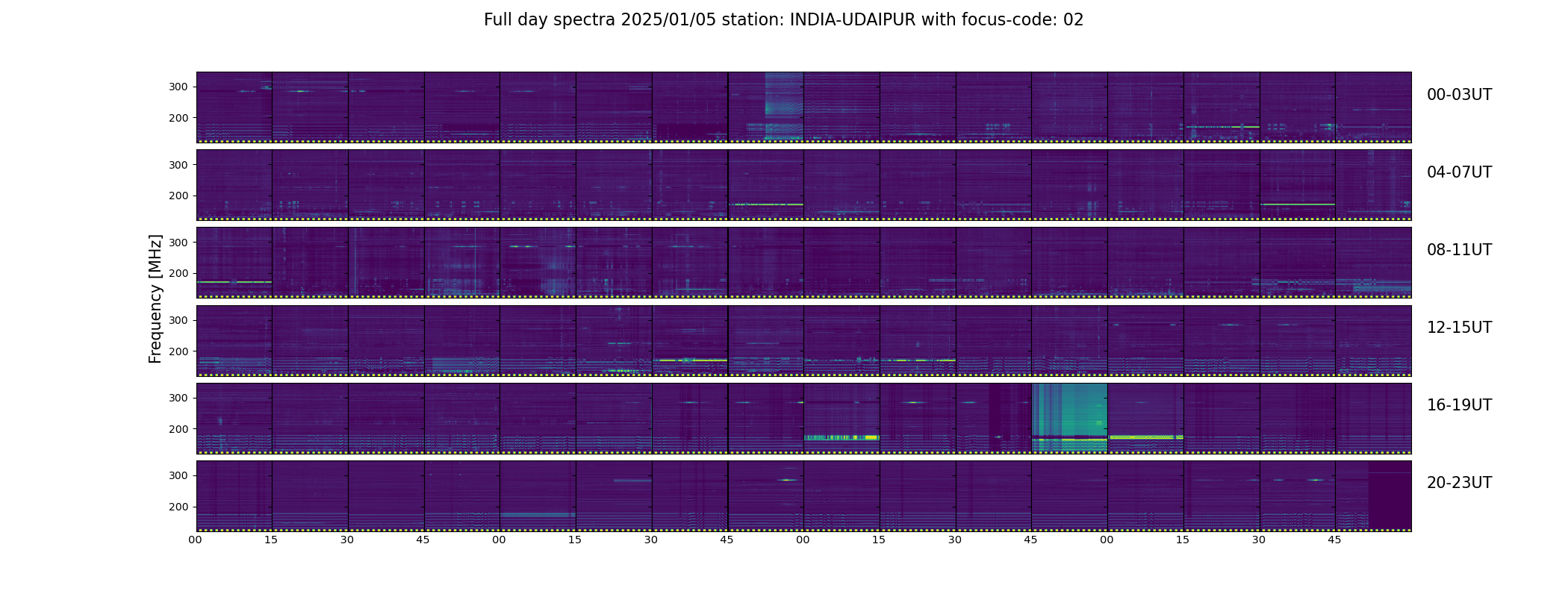 Full day spectra 2025/01/05 station: INDIA-UDAIPUR with focus-code: 02

Frequency [MHz]

300
200
00-03UT

300
200
04-07UT

300
200
08-11UT

300
200
12-15UT

300
200
16-19UT

300
200
20-23UT

00 15 30 45 00 15 30 45 00 15 30 45 00 15 30 45